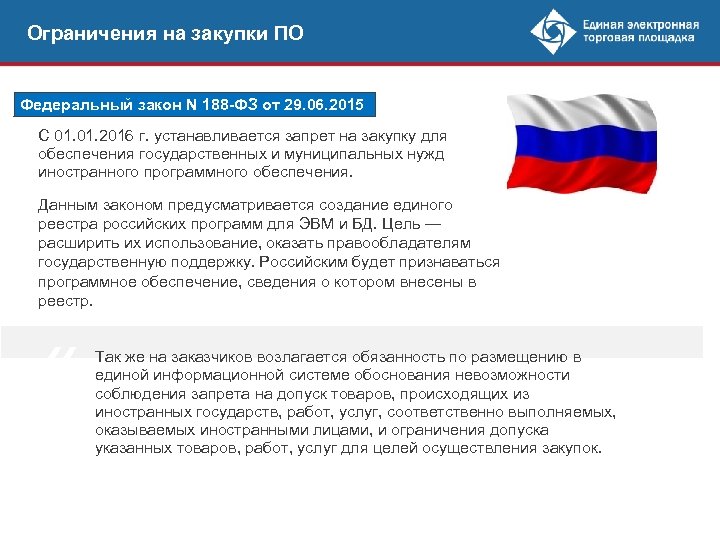 Ограничения на закупки ПО

Единая электронная торговая площадка

Федеральный закон N 188-ФЗ от 29.06.2015

С 01.01.2016 г. устанавливается запрет на закупку для обеспечения государственных и муниципальных нужд иностранного программного обеспечения.

Данным законом предусматривается создание единого реестра российских программ для ЭВМ и БД. Цель — расширить их использование, оказать правообладателям государственную поддержку. Российским будет признаваться программное обеспечение, сведения о котором внесены в реестр.

Так же на заказчиков возлагается обязанность по размещению в единой информационной системе обоснования невозможности соблюдения запрета на допуск товаров, происходящих из иностранных государств, работ, услуг, соответственно выполняемых, оказываемых иностранными лицами, и ограничения допуска указанных товаров, работ, услуг для целей осуществления закупок.